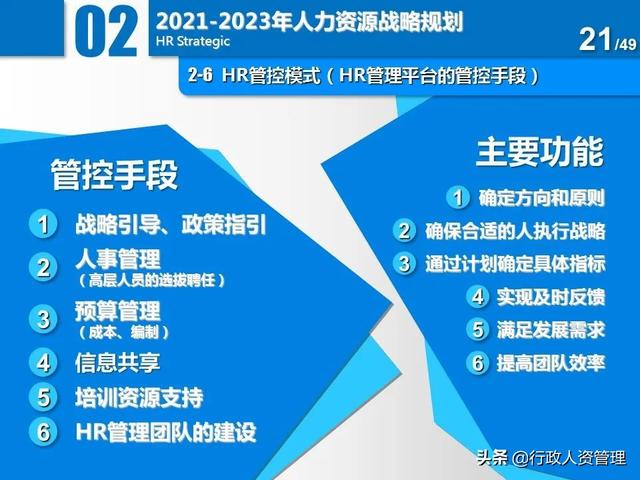 02

2021-2023年人力资源战略规划

HR Strategic

21/49

2-6 HR管控模式（HR管理平台的管控手段）

管控手段

1 战略引导、政策指引

2 人事管理
（高层人员的选拔聘任）

3 预算管理
（成本、编制）

4 信息共享

5 培训资源支持

6 HR管理团队的建设

主要功能

1 确定方向和原则

2 确保合适的人执行战略

3 通过计划确定具体指标

4 实现及时反馈

5 满足发展需求

6 提高团队效率

头条 @行政人资管理